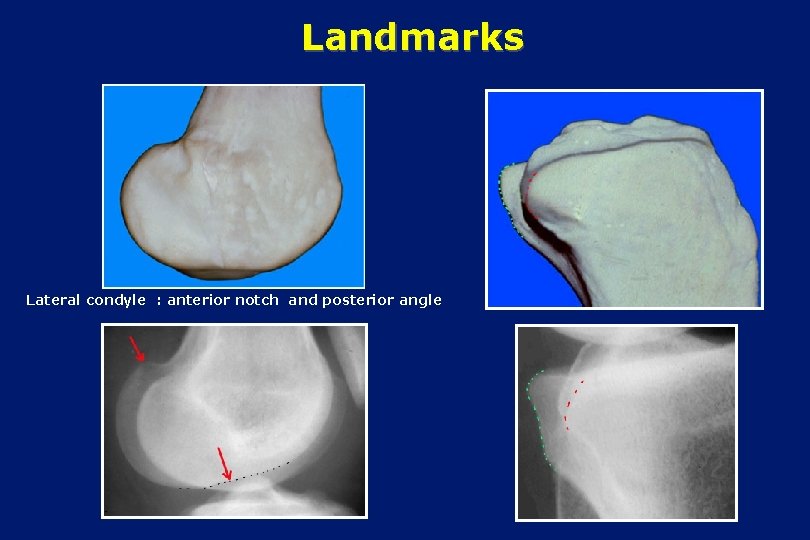 Landmarks

Lateral condyle : anterior notch and posterior angle